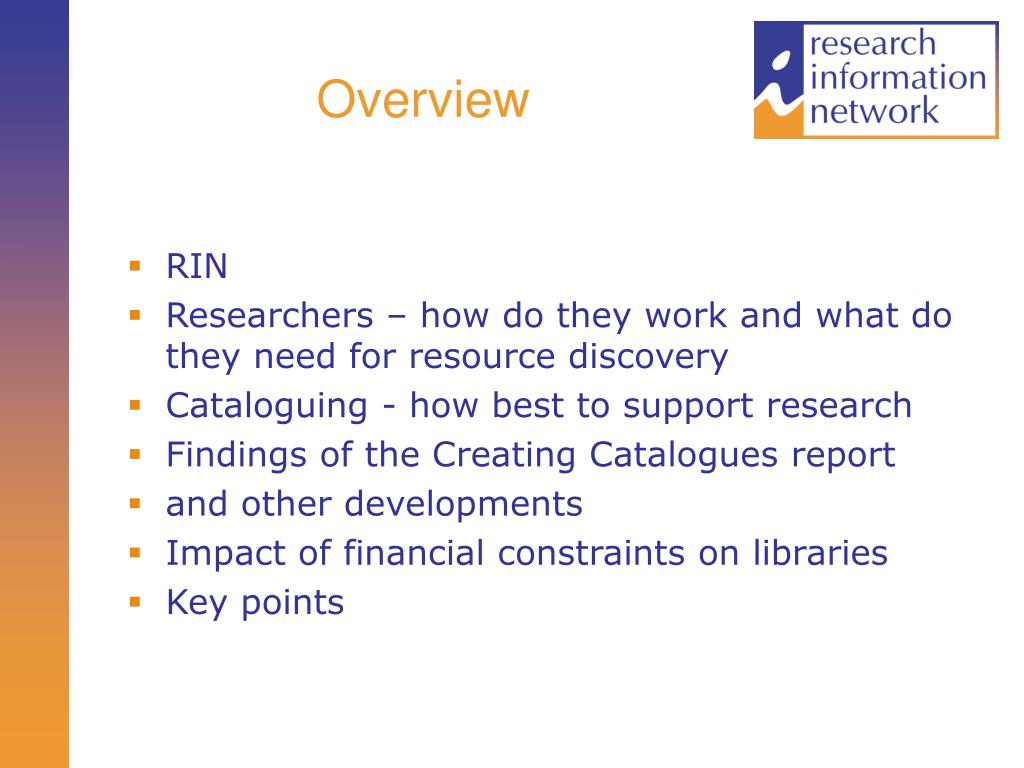 Overview

research information network

- RIN
- Researchers – how do they work and what do they need for resource discovery
- Cataloguing - how best to support research
- Findings of the Creating Catalogues report
- and other developments
- Impact of financial constraints on libraries
- Key points